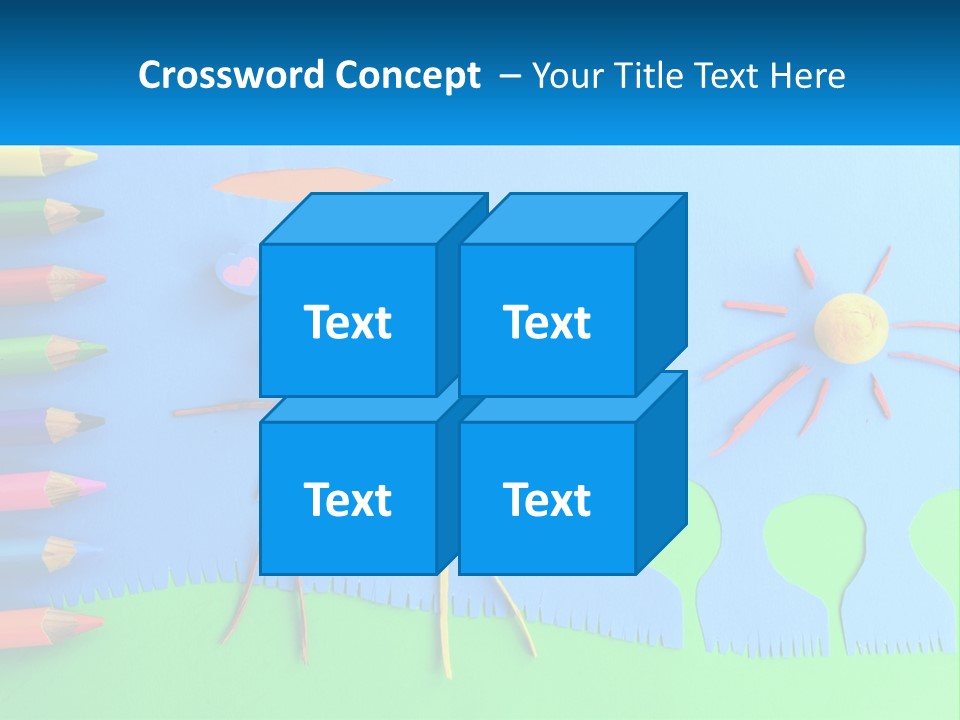 Crossword Concept – Your Title Text Here

Text

Text

Text

Text